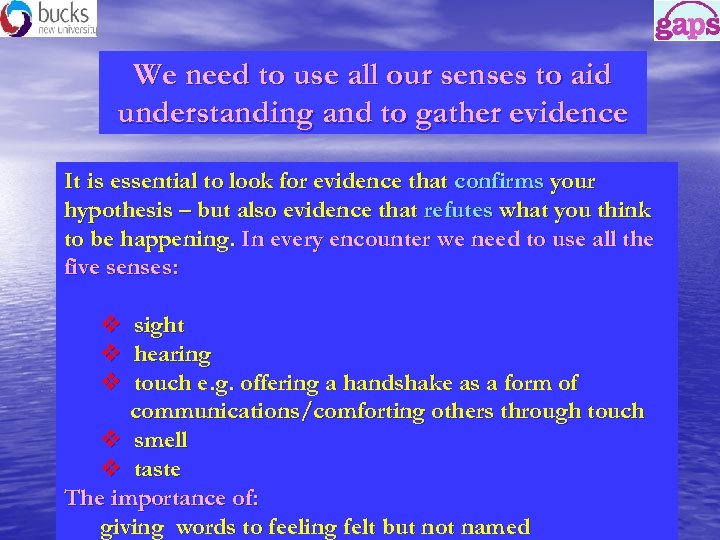 bucks
new university

gaps

We need to use all our senses to aid understanding and to gather evidence

It is essential to look for evidence that confirms your hypothesis – but also evidence that refutes what you think to be happening. In every encounter we need to use all the five senses:

❖ sight
❖ hearing
❖ touch e.g. offering a handshake as a form of communications/comforting others through touch
❖ smell
❖ taste

The importance of:
giving words to feeling felt but not named